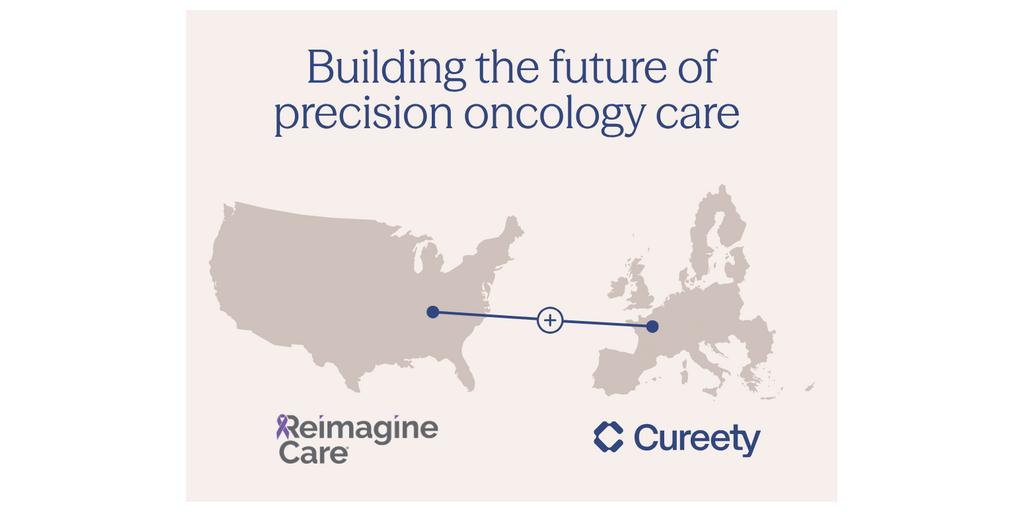 Building the future of precision oncology care

+

Reimagine Care

Cureety